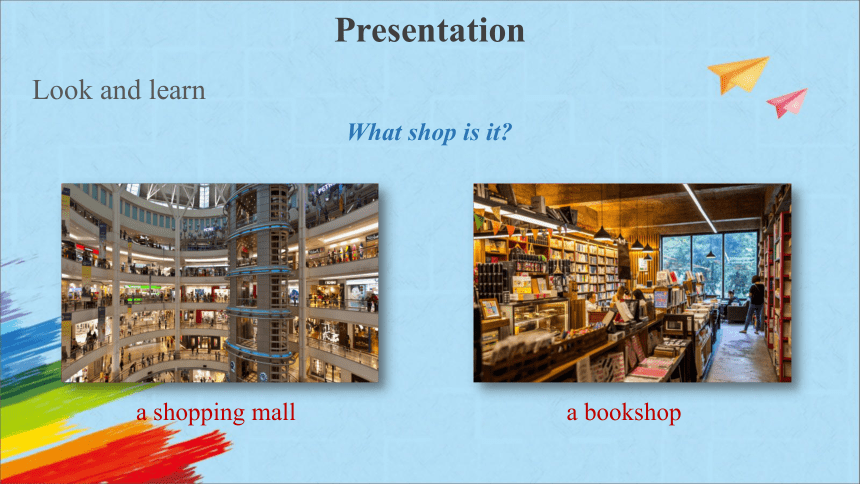 Presentation

Look and learn

What shop is it?

a shopping mall

a bookshop